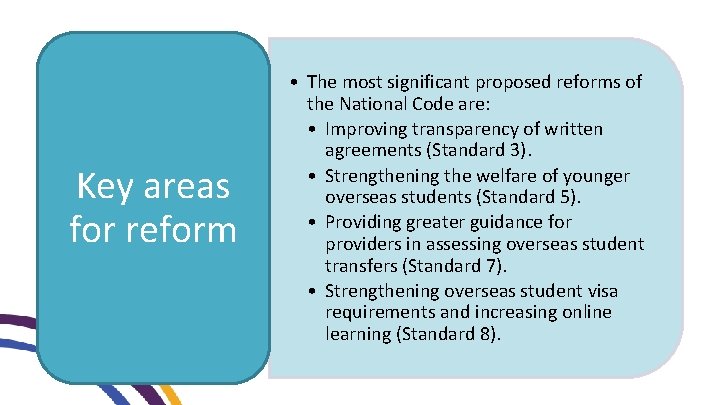 Key areas for reform

• The most significant proposed reforms of the National Code are:
• Improving transparency of written agreements (Standard 3).
• Strengthening the welfare of younger overseas students (Standard 5).
• Providing greater guidance for providers in assessing overseas student transfers (Standard 7).
• Strengthening overseas student visa requirements and increasing online learning (Standard 8).